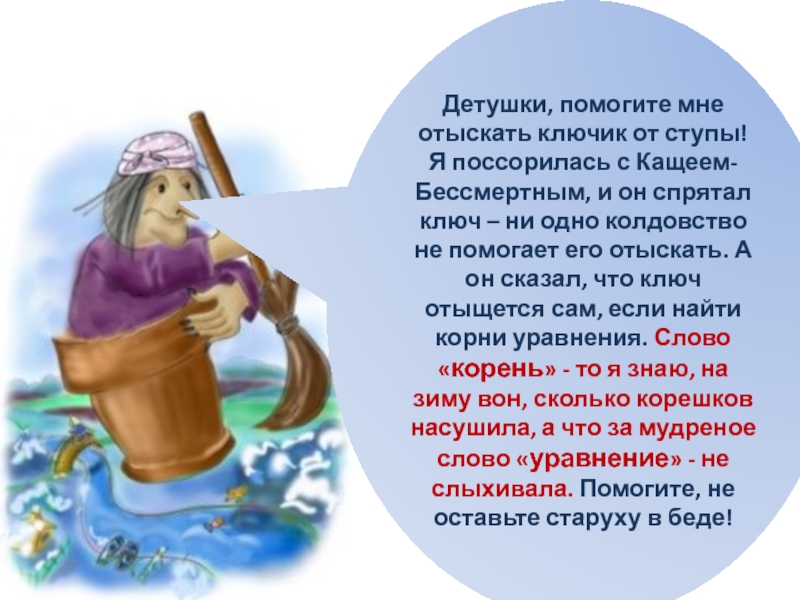 Детушки, помогите мне отыскать ключик от ступы! Я поссорилась с Кащеем-Бессмертным, и он спрятал ключ – ни одно колдовство не помогает его отыскать. А он сказал, что ключ отыщется сам, если найти корни уравнения. Слово «корень» - то я знаю, на зиму вон, сколько корешков насушила, а что за мудреное слово «уравнение» - не слыхивала. Помогите, не оставьте старуху в беде!